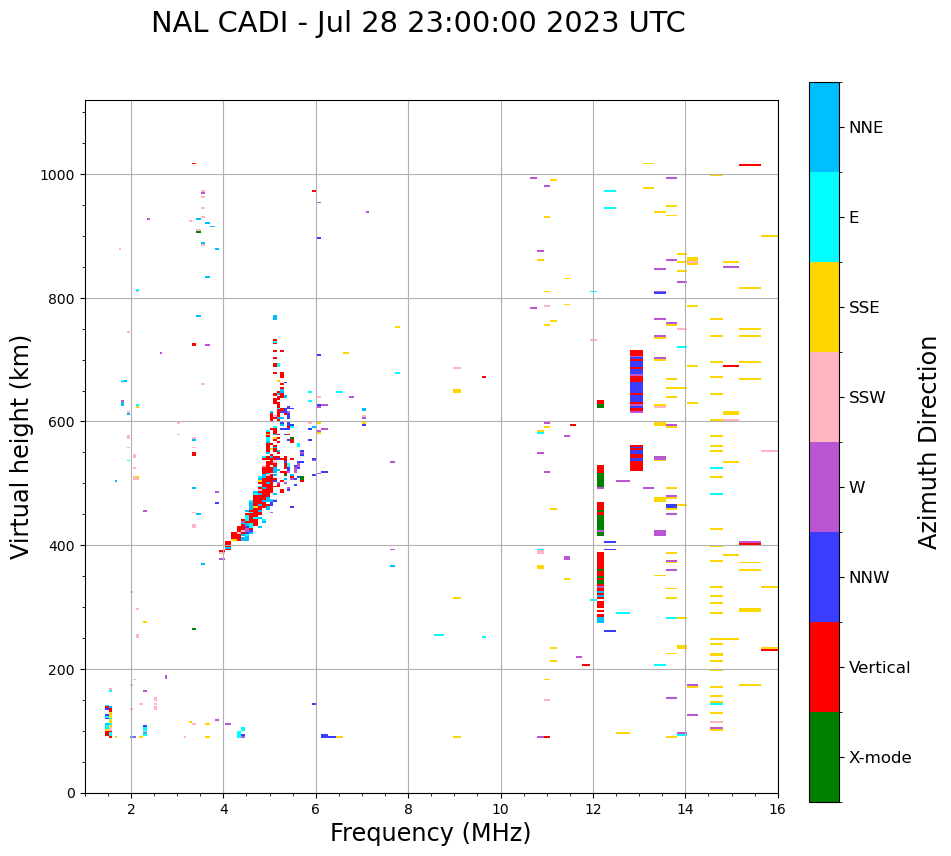 NAL CADI - Jul 28 23:00:00 2023 UTC

Virtual height (km)

1000
800
600
400
200
0

2
4
6
8
10
12
14
16

Frequency (MHz)

NNE
E
SSE
SSW
W
NNW
Vertical
X-mode

Azimuth Direction